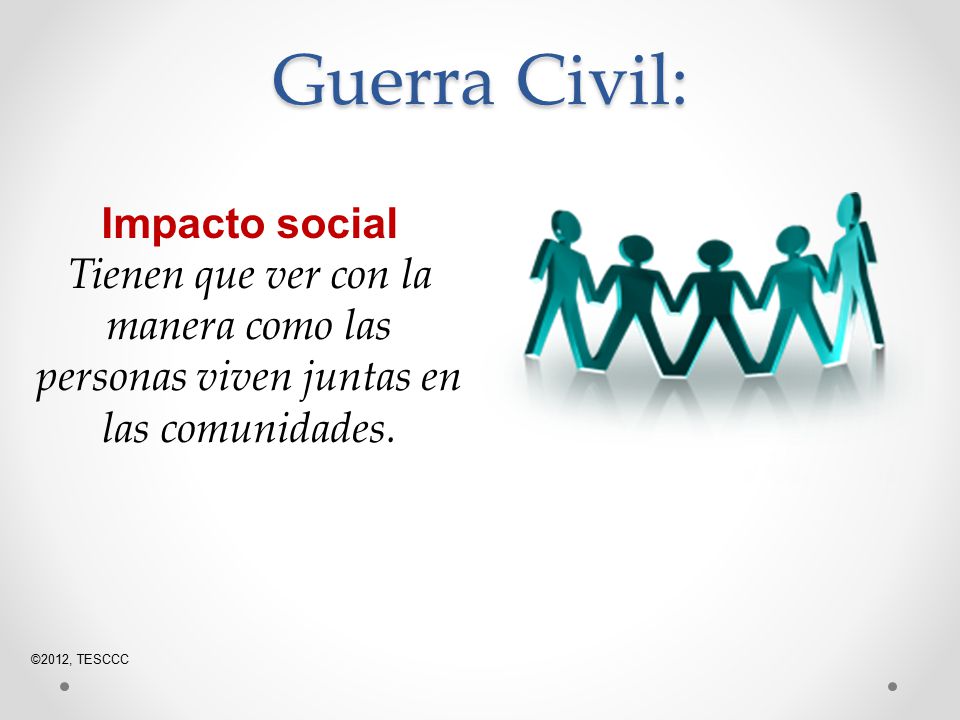 Guerra Civil:

Impacto social
Tienen que ver con la manera como las personas viven juntas en las comunidades.

©2012, TESCCC